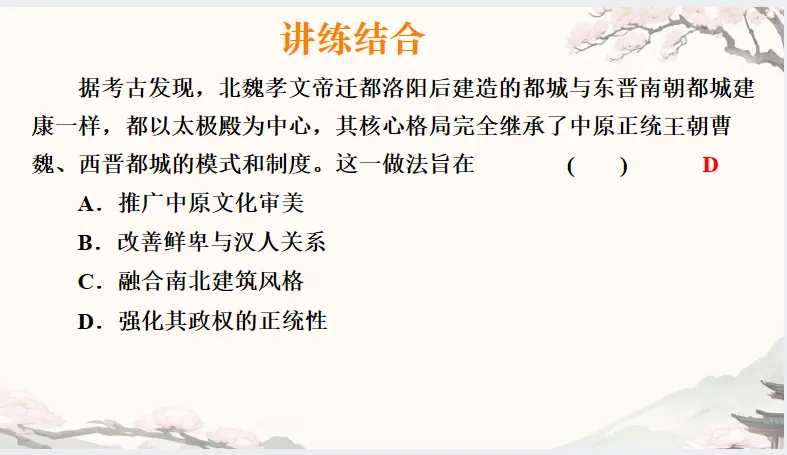 讲练结合

据考古发现，北魏孝文帝迁都洛阳后建造的都城与东晋南朝都城建康一样，都以太极殿为中心，其核心格局完全继承了中原正统王朝曹魏、西晋都城的模式和制度。这一做法旨在　（　）　D

A．推广中原文化审美

B．改善鲜卑与汉人关系

C．融合南北建筑风格

D．强化其政权的正统性